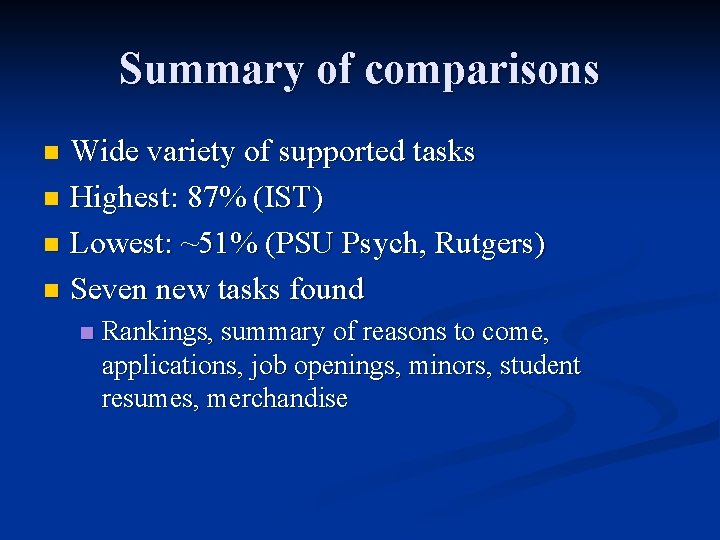 Summary of comparisons

- Wide variety of supported tasks
- Highest: 87% (IST)
- Lowest: ~51% (PSU Psych, Rutgers)
- Seven new tasks found
  - Rankings, summary of reasons to come, applications, job openings, minors, student resumes, merchandise